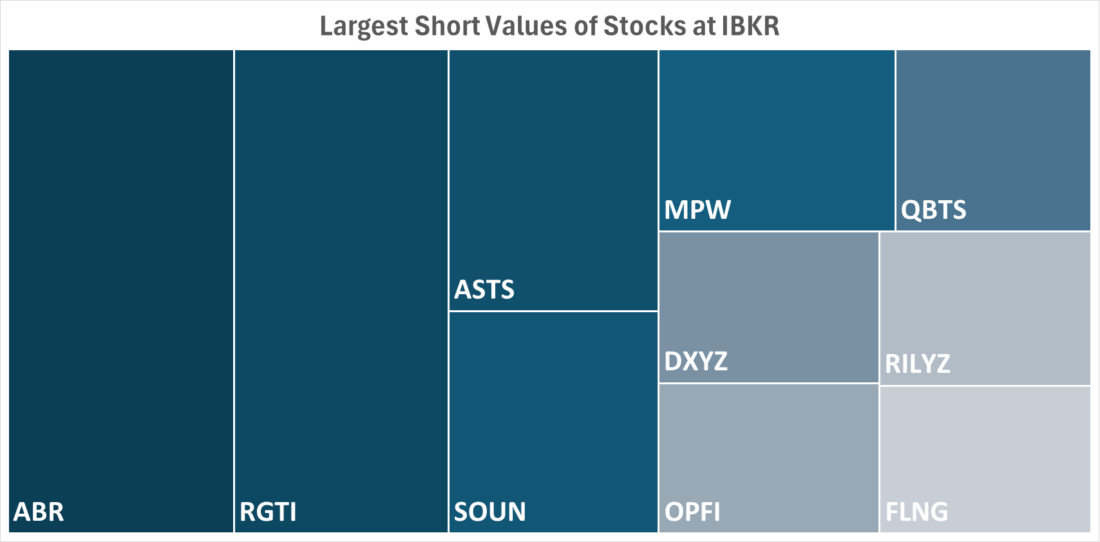 Largest Short Values of Stocks at IBKR

ABR

RGTI

ASTS

SOUN

MPW

QBTS

DXYZ

RILYZ

OPFI

FLNG